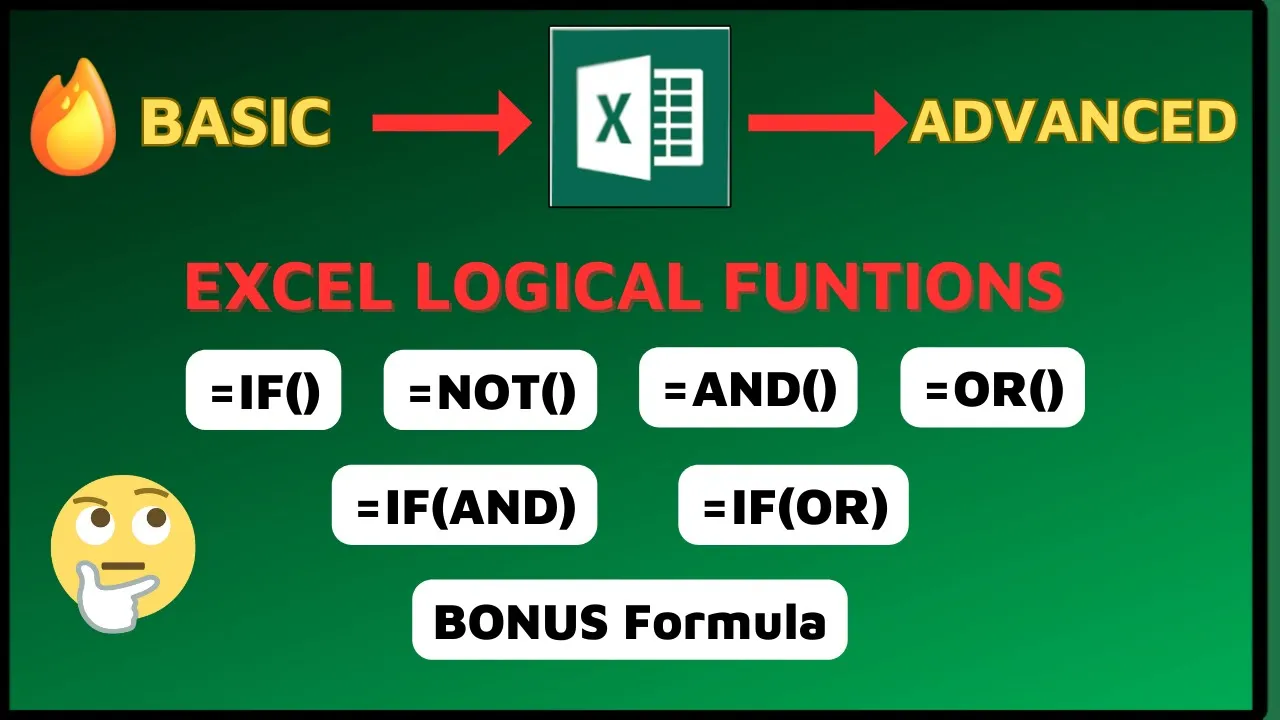 BASIC X ADVANCED

EXCEL LOGICAL FUNTIONS

=IF() =NOT() =AND() =OR()

=IF(AND) =IF(OR)

BONUS Formula